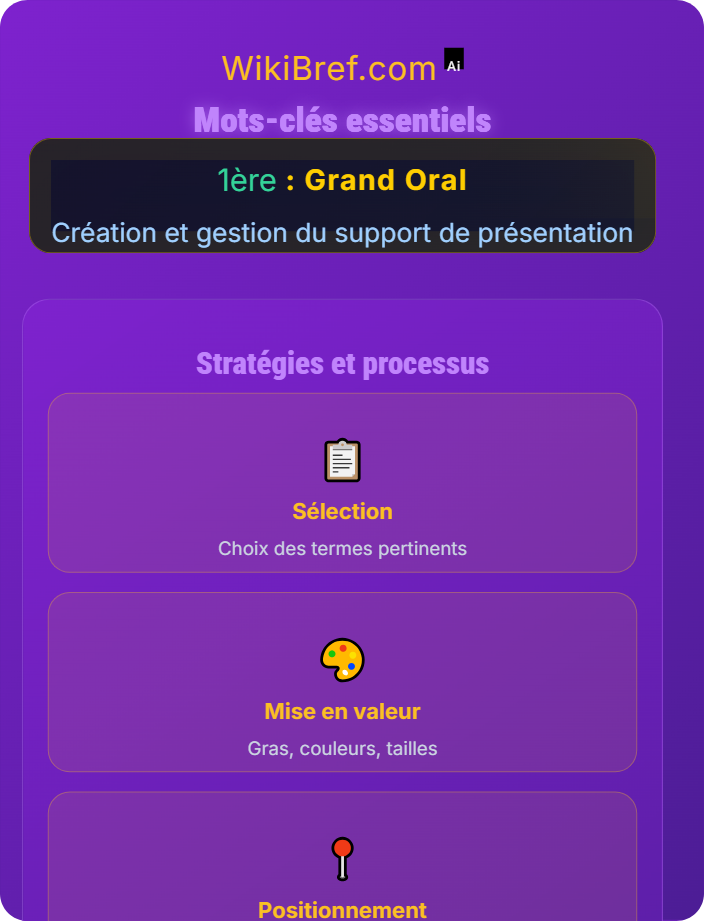 WikiBref.com Ai

Mots-clés essentiels

1ère : Grand Oral

Création et gestion du support de présentation

Stratégies et processus

Sélection

Choix des termes pertinents

Mise en valeur

Gras, couleurs, tailles

Positionnement